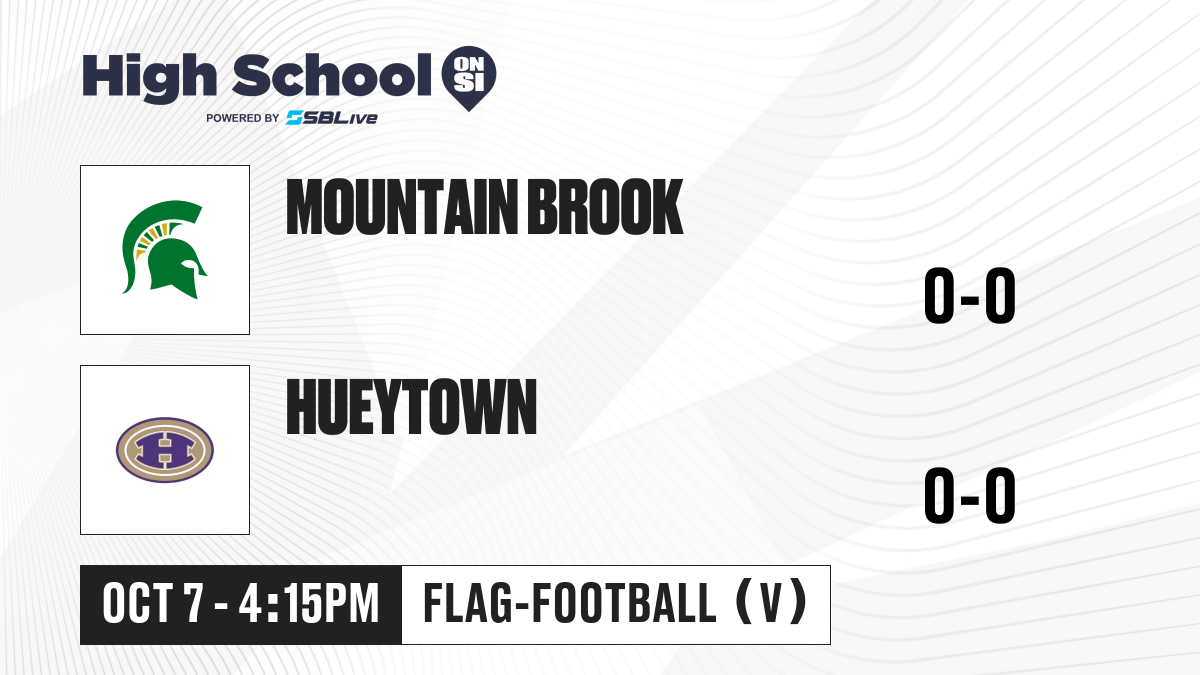 High School ON SI
POWERED BY SBLive

MOUNTAIN BROOK

0-0

H

HUEYTOWN

0-0

OCT 7 - 4:15PM

FLAG-FOOTBALL (V)